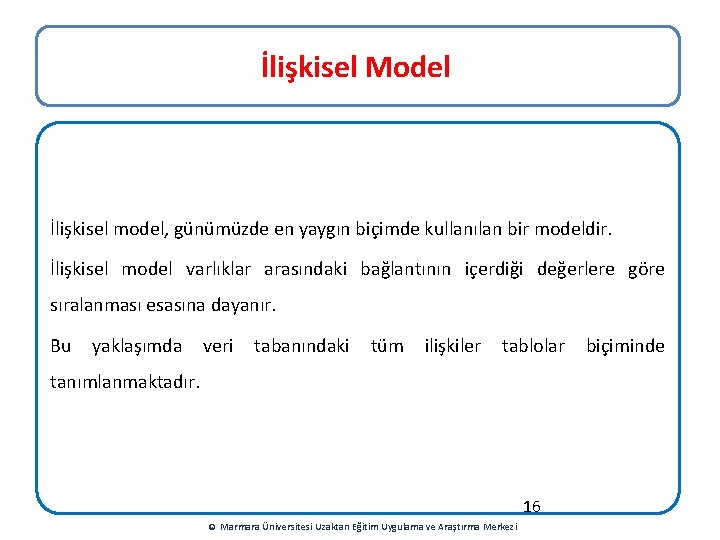 İlişkisel Model

İlişkisel model, günümüzde en yaygın biçimde kullanılan bir modeldir.

İlişkisel model varlıklar arasındaki bağlantının içerdiği değerlere göre sıralanması esasına dayanır.

Bu yaklaşımda veri tabanındaki tüm ilişkiler tablolar biçiminde tanımlanmaktadır.

16

© Marmara Üniversitesi Uzaktan Eğitim Uygulama ve Araştırma Merkezi